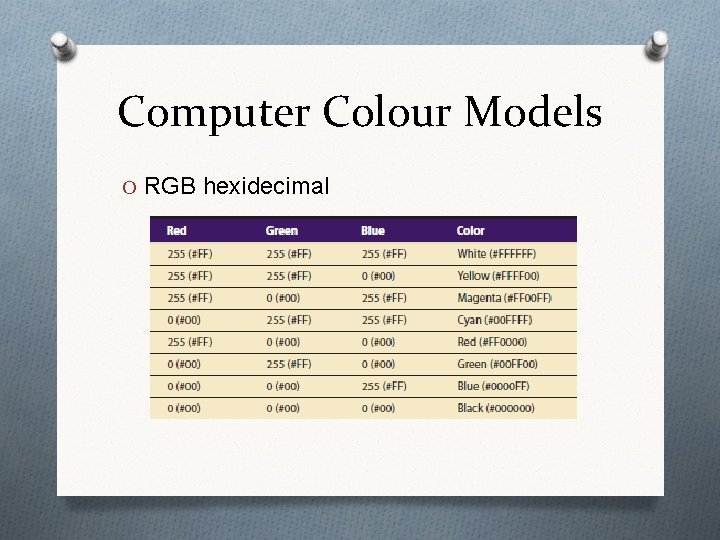 Computer Colour Models

O RGB hexidecimal

| Red | Green | Blue | Color |
|---|---|---|---|
| 255 (#FF) | 255 (#FF) | 255 (#FF) | White (#FFFFFF) |
| 255 (#FF) | 255 (#FF) | 0 (#00) | Yellow (#FFFF00) |
| 255 (#FF) | 0 (#00) | 255 (#FF) | Magenta (#FF00FF) |
| 0 (#00) | 255 (#FF) | 255 (#FF) | Cyan (#00FFFF) |
| 255 (#FF) | 0 (#00) | 0 (#00) | Red (#FF0000) |
| 0 (#00) | 255 (#FF) | 0 (#00) | Green (#00FF00) |
| 0 (#00) | 0 (#00) | 255 (#FF) | Blue (#0000FF) |
| 0 (#00) | 0 (#00) | 0 (#00) | Black (#000000) |